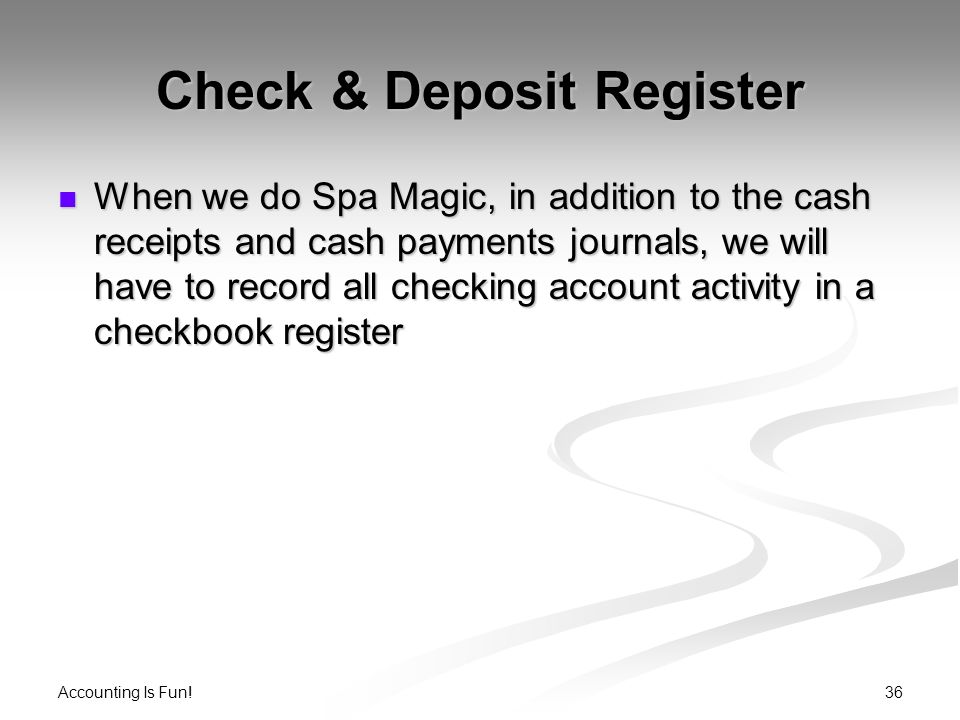 Check & Deposit Register

When we do Spa Magic, in addition to the cash receipts and cash payments journals, we will have to record all checking account activity in a checkbook register

Accounting Is Fun!

36